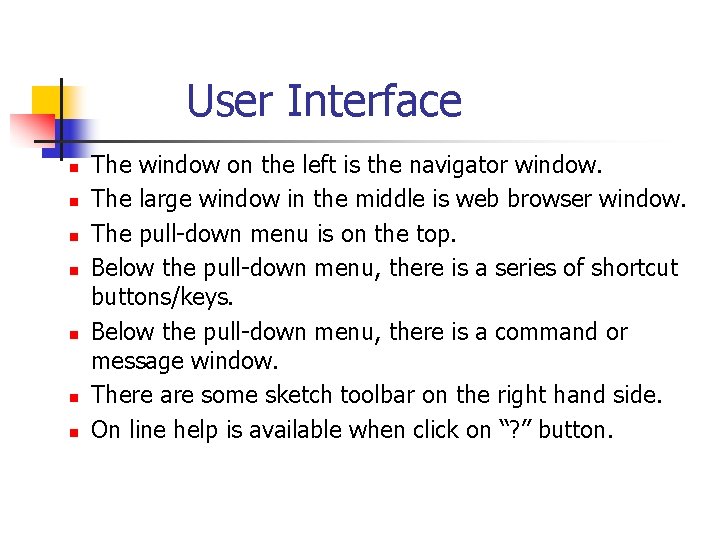 User Interface

- The window on the left is the navigator window.
- The large window in the middle is web browser window.
- The pull-down menu is on the top.
- Below the pull-down menu, there is a series of shortcut buttons/keys.
- Below the pull-down menu, there is a command or message window.
- There are some sketch toolbar on the right hand side.
- On line help is available when click on “?” button.